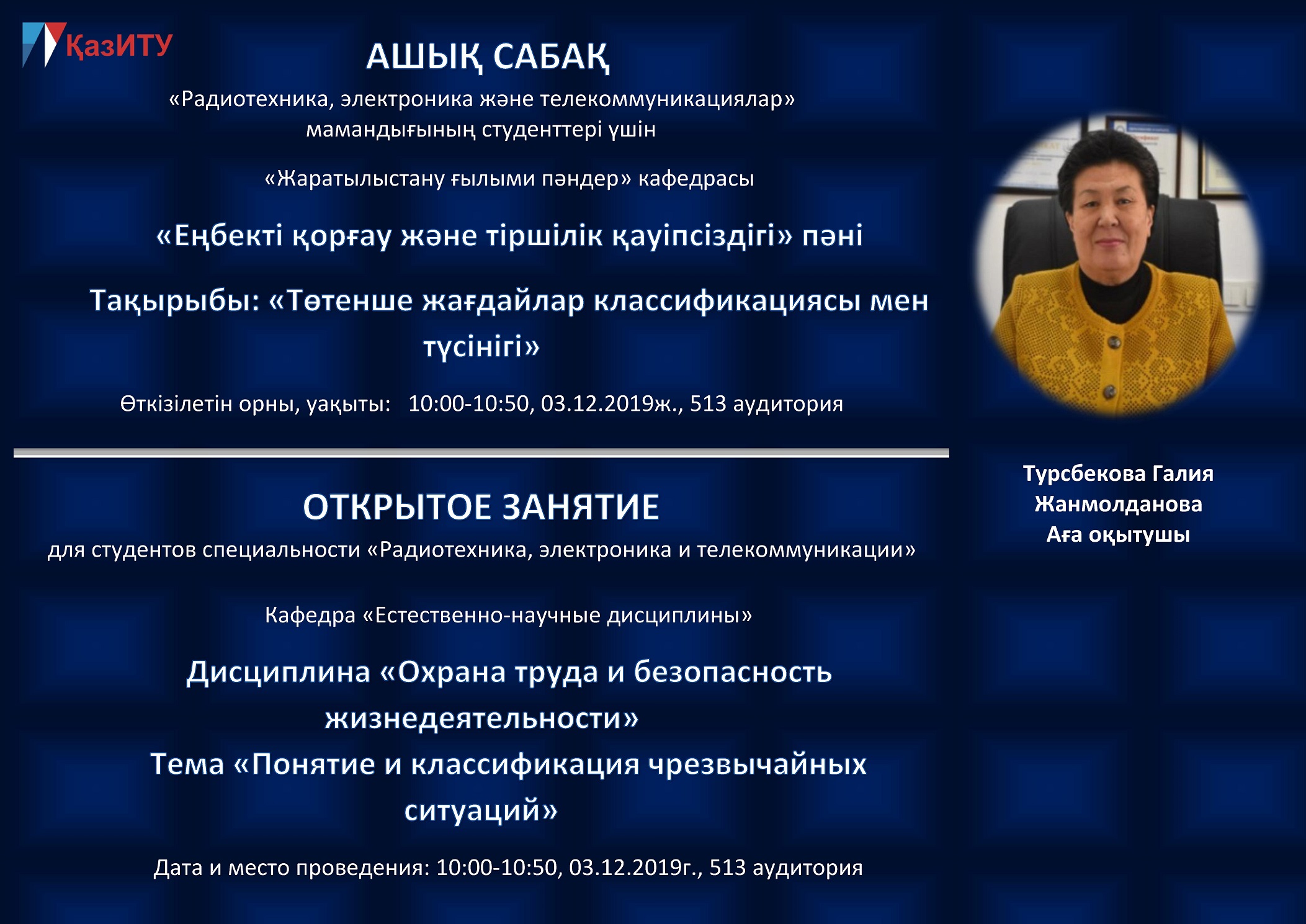 ҚазИТУ

АШЫҚ САБАҚ

«Радиотехника, электроника және телекоммуникациялар» мамандығының студенттері үшін

«Жаратылыстану ғылыми пәндер» кафедрасы

«Еңбекті қорғау және тіршілік қауіпсіздігі» пәні

Тақырыбы: «Төтенше жағдайлар классификациясы мен түсінігі»

Өткізілетін орны, уақыты: 10:00-10:50, 03.12.2019ж., 513 аудитория

ОТКРЫТОЕ ЗАНЯТИЕ

для студентов специальности «Радиотехника, электроника и телекоммуникации»

Кафедра «Естественно-научные дисциплины»

Дисциплина «Охрана труда и безопасность жизнедеятельности»

Тема «Понятие и классификация чрезвычайных ситуаций»

Дата и место проведения: 10:00-10:50, 03.12.2019г., 513 аудитория

Турсбекова Галия Жанмолданова
Аға оқытушы